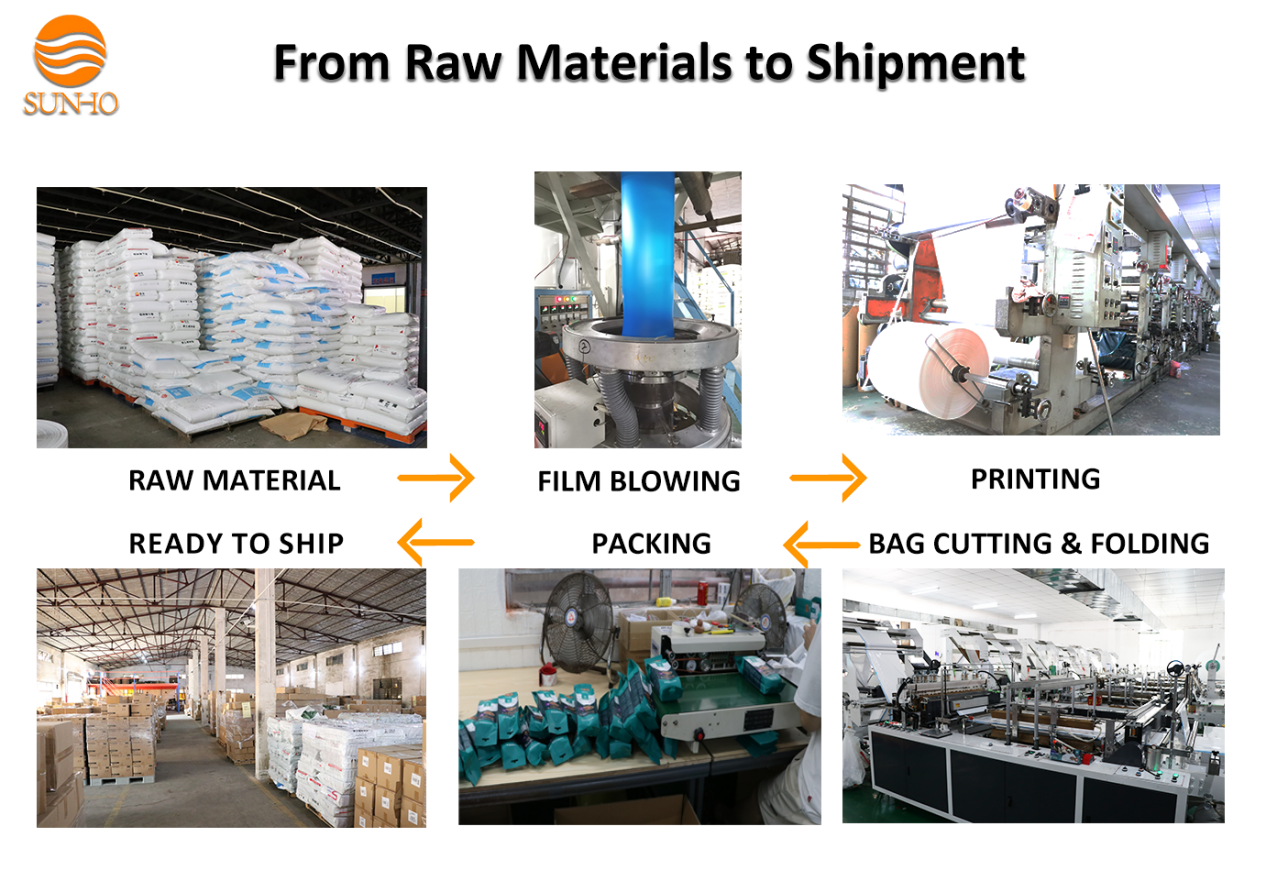 SUN-HO

From Raw Materials to Shipment

RAW MATERIAL

FILM BLOWING

PRINTING

READY TO SHIP

PACKING

BAG CUTTING & FOLDING